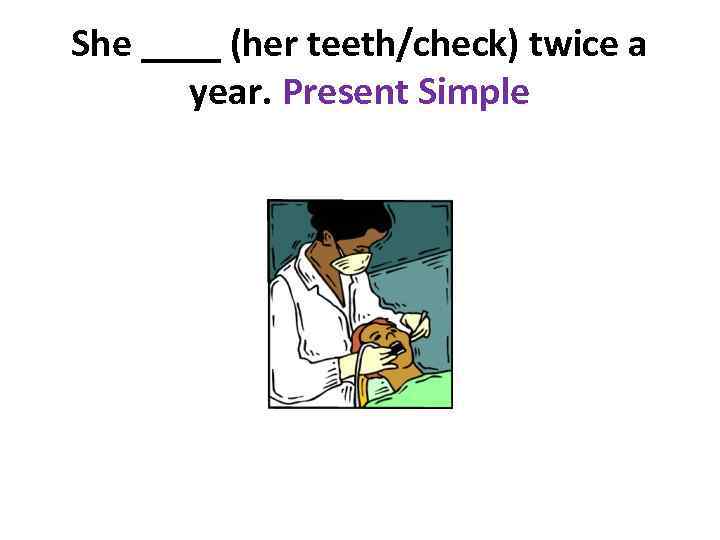 She ____ (her teeth/check) twice a year. Present Simple